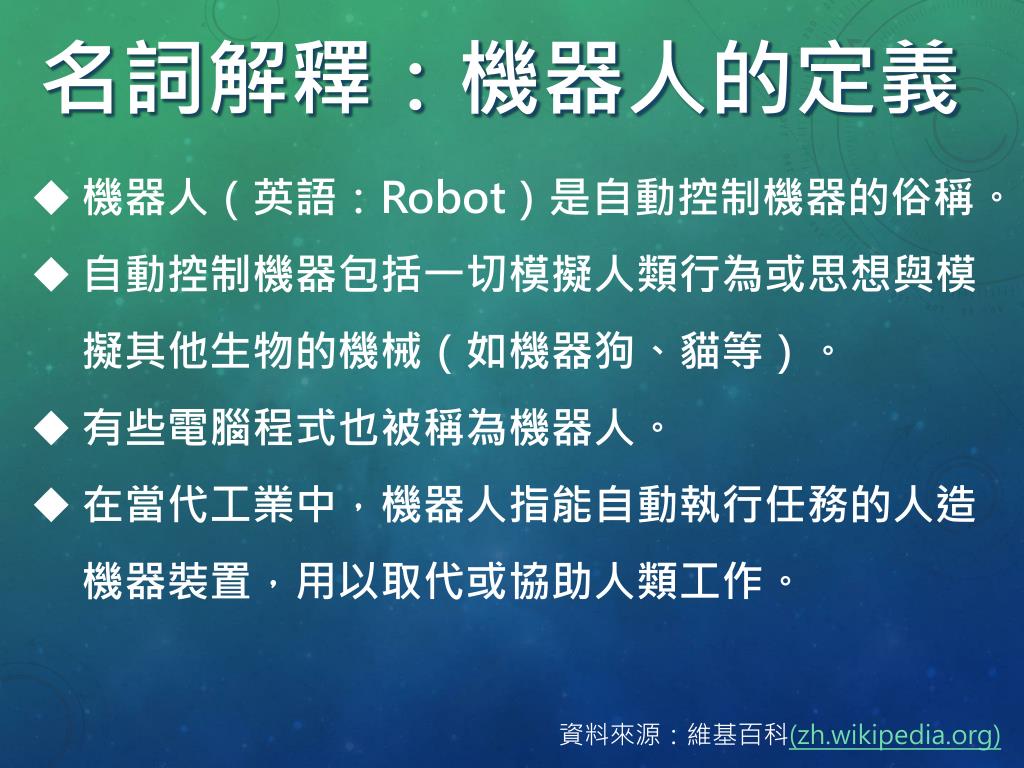 名詞解釋：機器人的定義

◆ 機器人（英語：Robot）是自動控制機器的俗稱。

◆ 自動控制機器包括一切模擬人類行為或思想與模擬其他生物的機械（如機器狗、貓等）。

◆ 有些電腦程式也被稱為機器人。

◆ 在當代工業中，機器人指能自動執行任務的人造機器裝置，用以取代或協助人類工作。

資料來源：維基百科(zh.wikipedia.org)